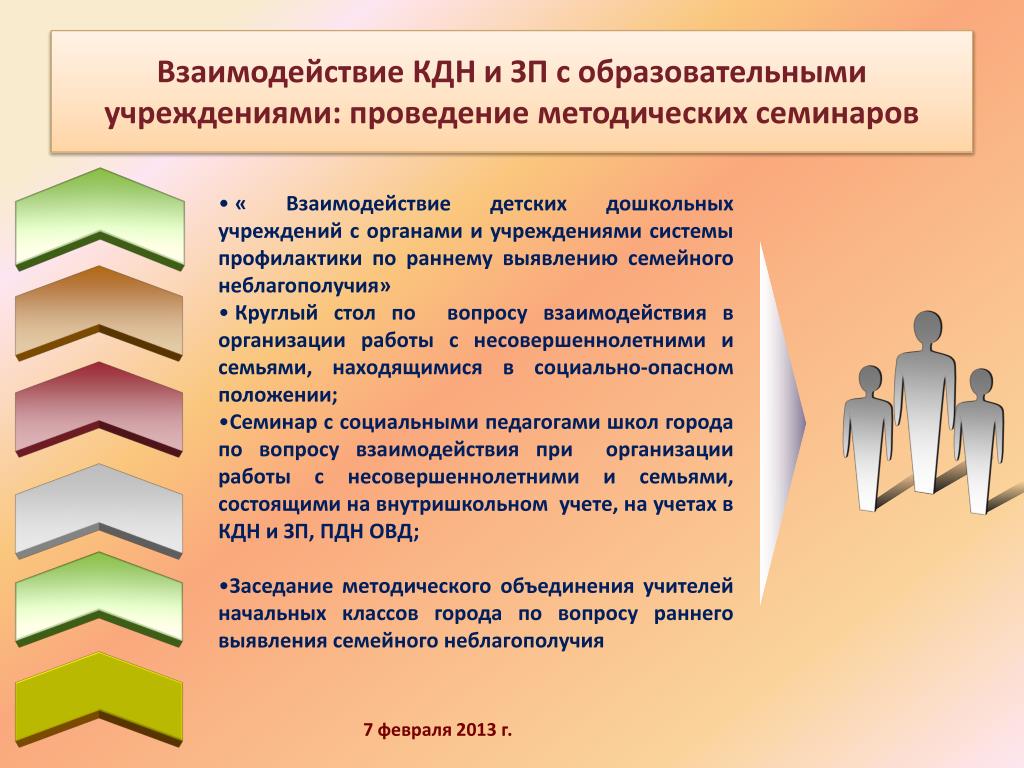 Взаимодействие КДН и ЗП с образовательными учреждениями: проведение методических семинаров

• « Взаимодействие детских дошкольных учреждений с органами и учреждениями системы профилактики по раннему выявлению семейного неблагополучия»

• Круглый стол по вопросу взаимодействия в организации работы с несовершеннолетними и семьями, находящимися в социально-опасном положении;

•Семинар с социальными педагогами школ города по вопросу взаимодействия при организации работы с несовершеннолетними и семьями, состоящими на внутришкольном учете, на учетах в КДН и ЗП, ПДН ОВД;

•Заседание методического объединения учителей начальных классов города по вопросу раннего выявления семейного неблагополучия

7 февраля 2013 г.